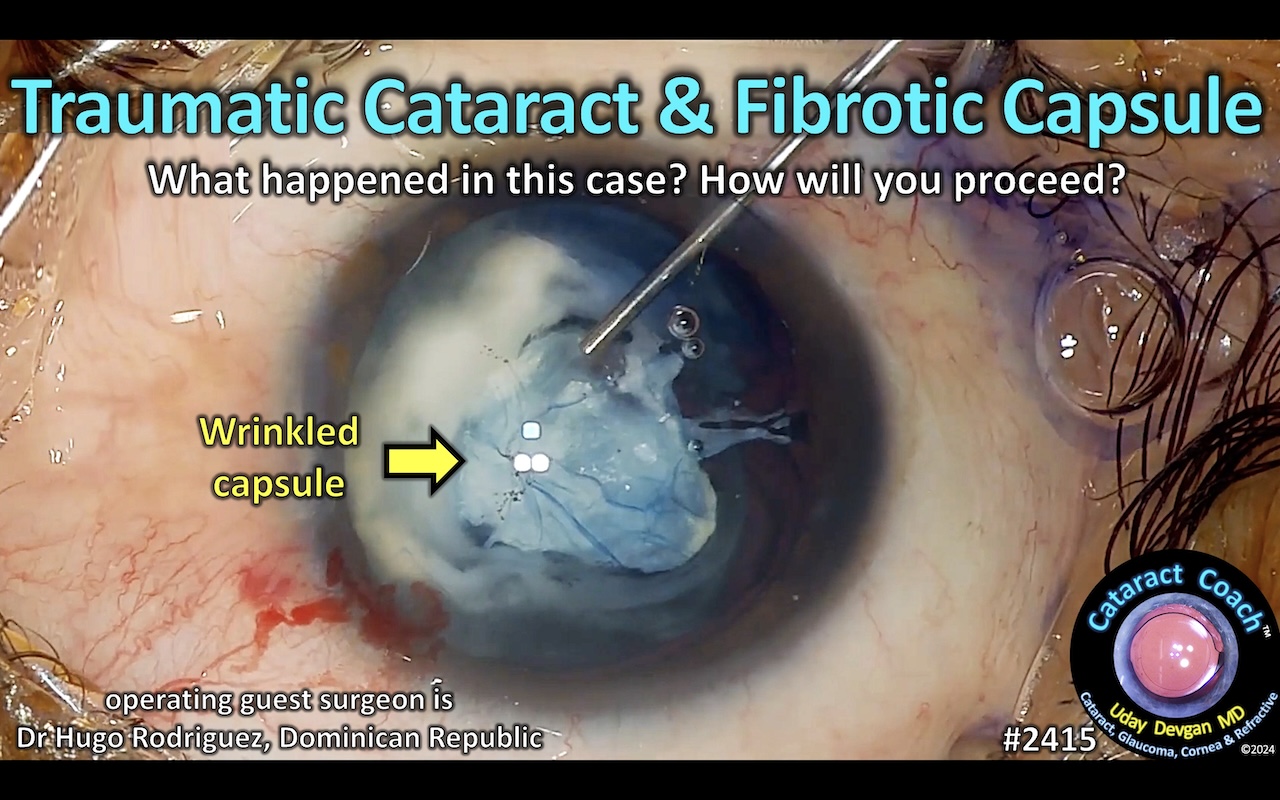 Traumatic Cataract & Fibrotic Capsule

What happened in this case? How will you proceed?

Wrinkled capsule

operating guest surgeon is
Dr Hugo Rodriguez, Dominican Republic

#2415

Cataract Coach™
Uday Devgan MD
Cataract, Glaucoma, Cornea & Refractive
©2024